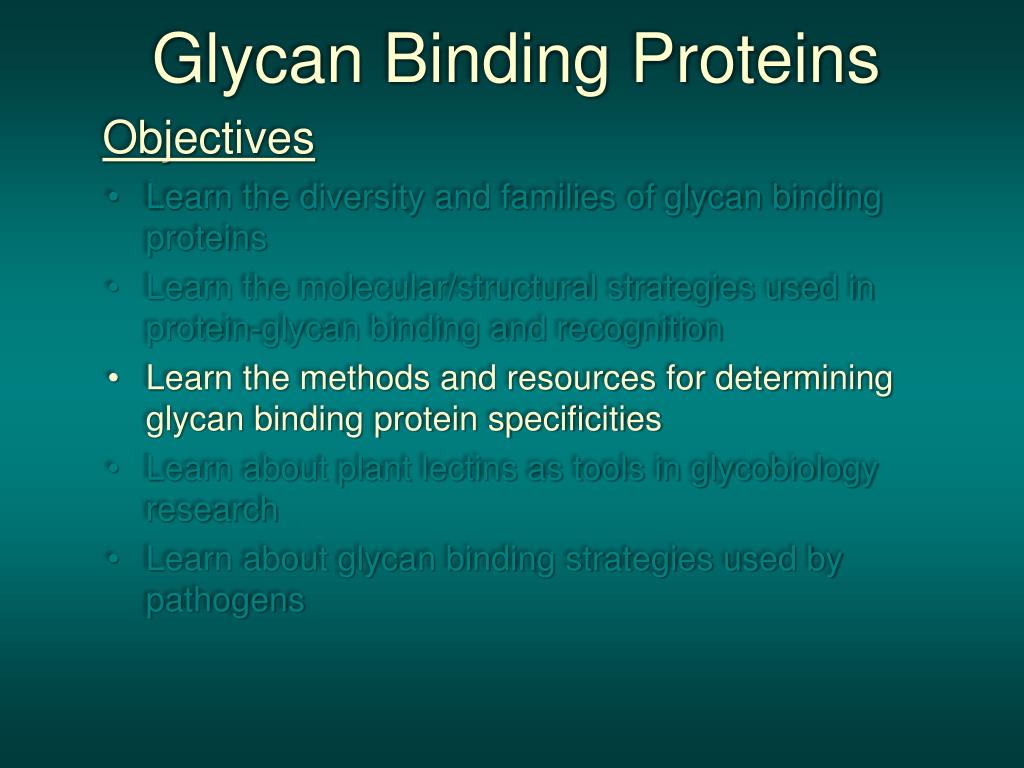 Glycan Binding Proteins

Objectives

• Learn the diversity and families of glycan binding proteins
• Learn the molecular/structural strategies used in protein-glycan binding and recognition
• Learn the methods and resources for determining glycan binding protein specificities
• Learn about plant lectins as tools in glycobiology research
• Learn about glycan binding strategies used by pathogens